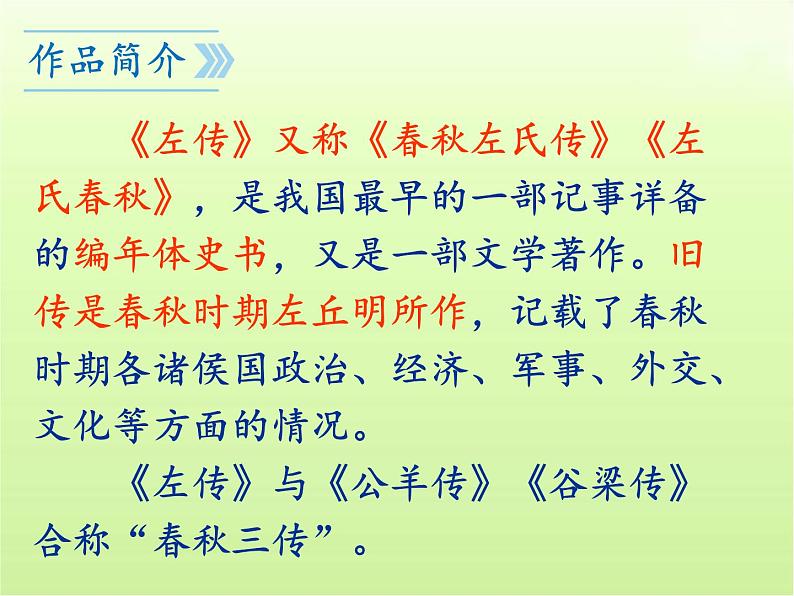 作品简介

《左传》又称《春秋左氏传》《左氏春秋》，是我国最早的一部记事详备的编年体史书，又是一部文学著作。旧传是春秋时期左丘明所作，记载了春秋时期各诸侯国政治、经济、军事、外交、文化等方面的情况。

《左传》与《公羊传》《谷梁传》合称“春秋三传”。